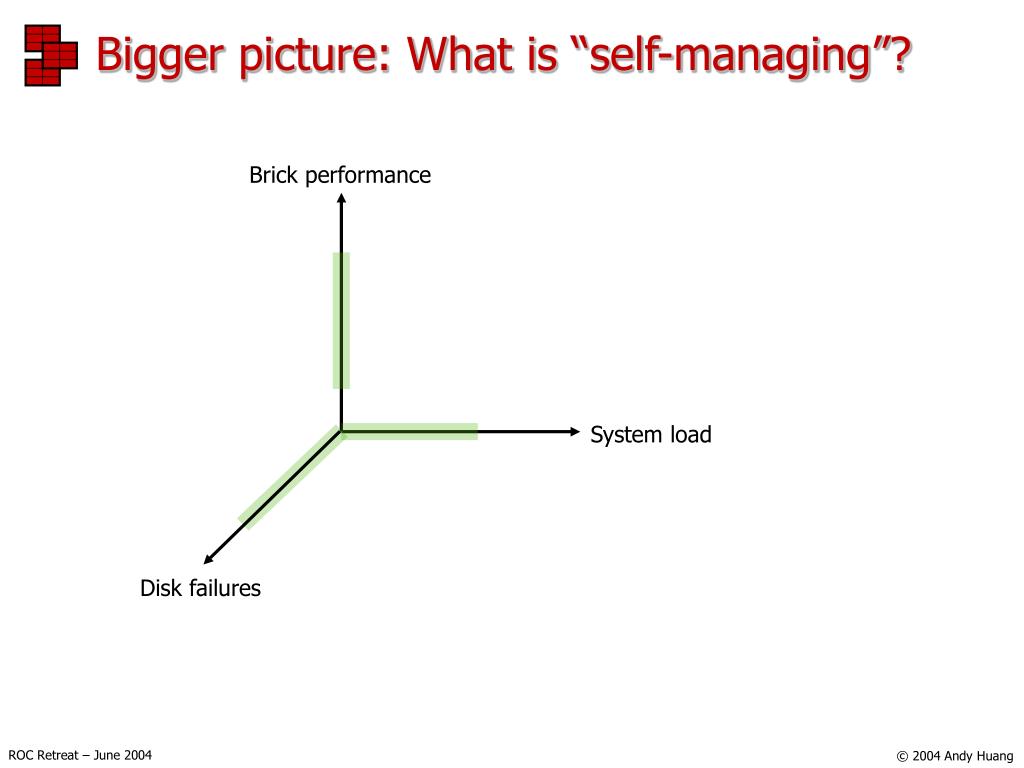 Bigger picture: What is “self-managing”?

Brick performance

System load

Disk failures

ROC Retreat – June 2004

© 2004 Andy Huang